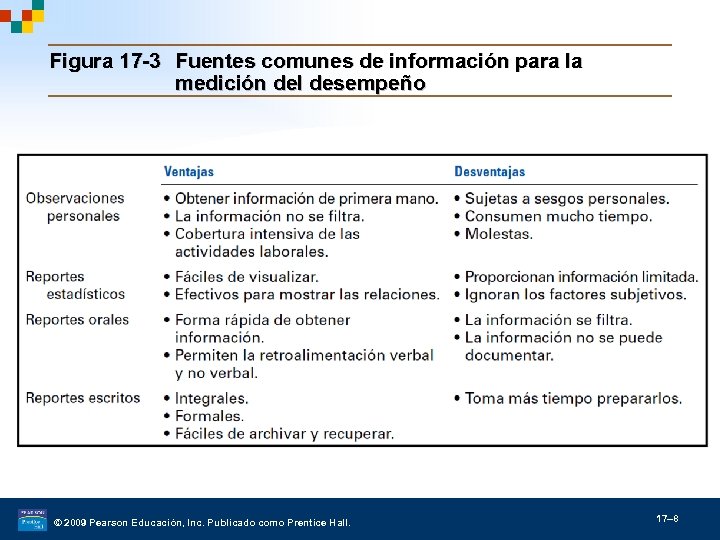 Figura 17-3 Fuentes comunes de información para la medición del desempeño

| | Ventajas | Desventajas |
|---|---|---|
| Observaciones personales | • Obtener información de primera mano. • La información no se filtra. • Cobertura intensiva de las actividades laborales. | • Sujetas a sesgos personales. • Consumen mucho tiempo. • Molestas. |
| Reportes estadísticos | • Fáciles de visualizar. • Efectivos para mostrar las relaciones. | • Proporcionan información limitada. • Ignoran los factores subjetivos. |
| Reportes orales | • Forma rápida de obtener información. • Permiten la retroalimentación verbal y no verbal. | • La información se filtra. • La información no se puede documentar. |
| Reportes escritos | • Integrales. • Formales. • Fáciles de archivar y recuperar. | • Toma más tiempo prepararlos. |

© 2009 Pearson Educación, Inc. Publicado como Prentice Hall.

17–8